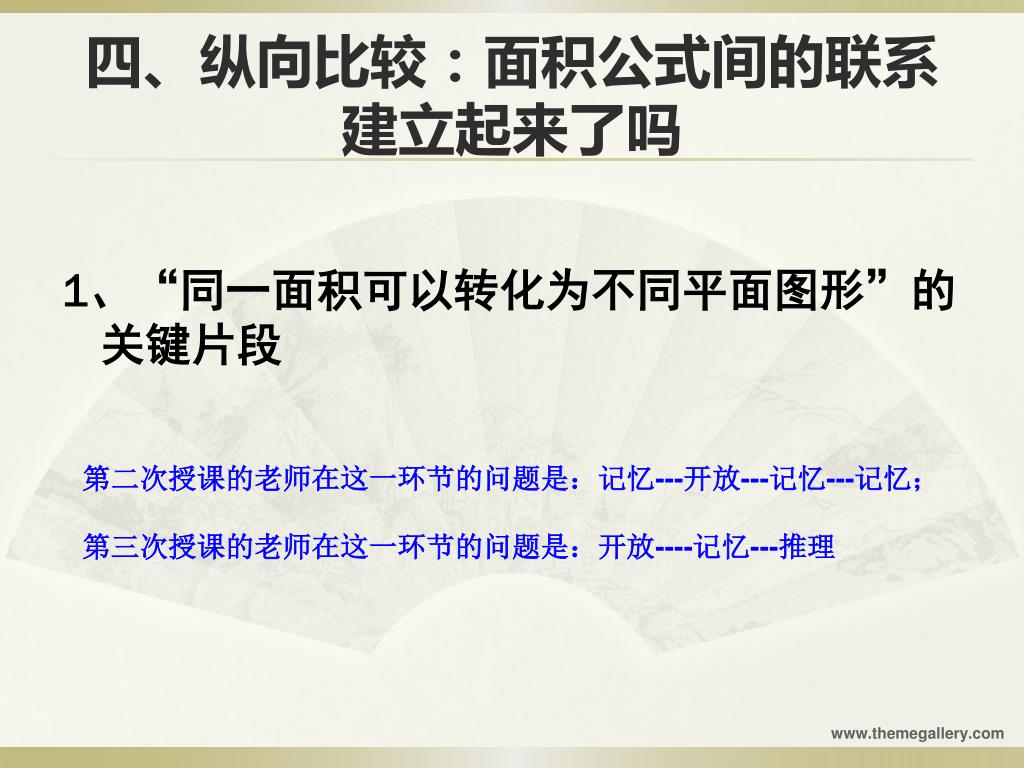 四、纵向比较：面积公式间的联系建立起来了吗

1、“同一面积可以转化为不同平面图形”的关键片段

第二次授课的老师在这一环节的问题是：记忆---开放---记忆---记忆；

第三次授课的老师在这一环节的问题是：开放----记忆---推理

www.themegallery.com